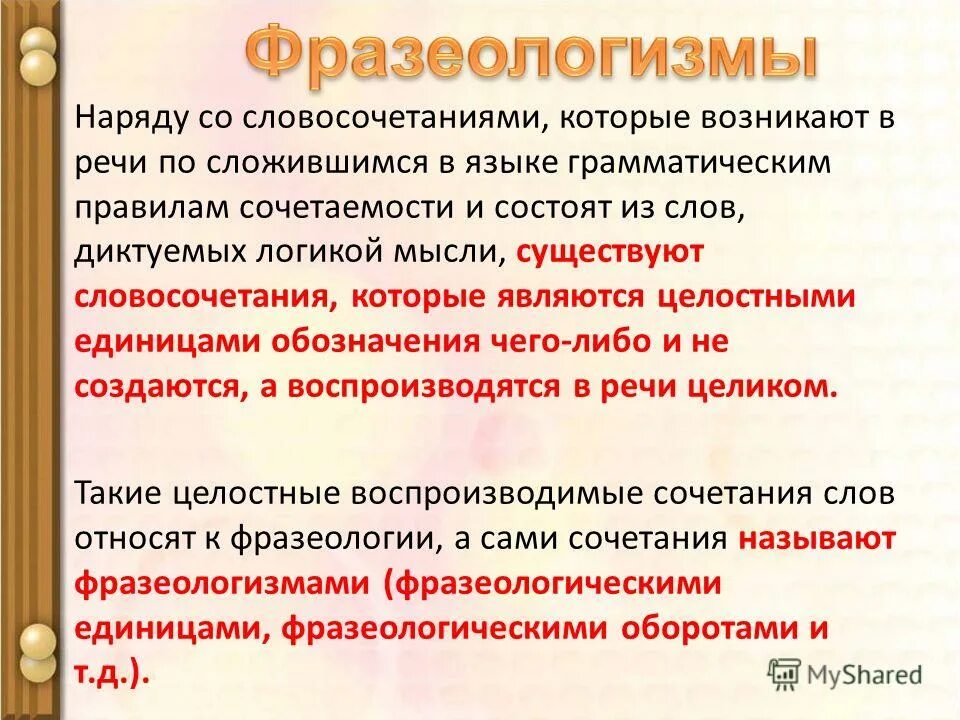 Фразеологизмы

Наряду со словосочетаниями, которые возникают в речи по сложившимся в языке грамматическим правилам сочетаемости и состоят из слов, диктуемых логикой мысли, существуют словосочетания, которые являются целостными единицами обозначения чего-либо и не создаются, а воспроизводятся в речи целиком.

Такие целостные воспроизводимые сочетания слов относят к фразеологии, а сами сочетания называют фразеологизмами (фразеологическими единицами, фразеологическими оборотами и т.д.).

MyShared